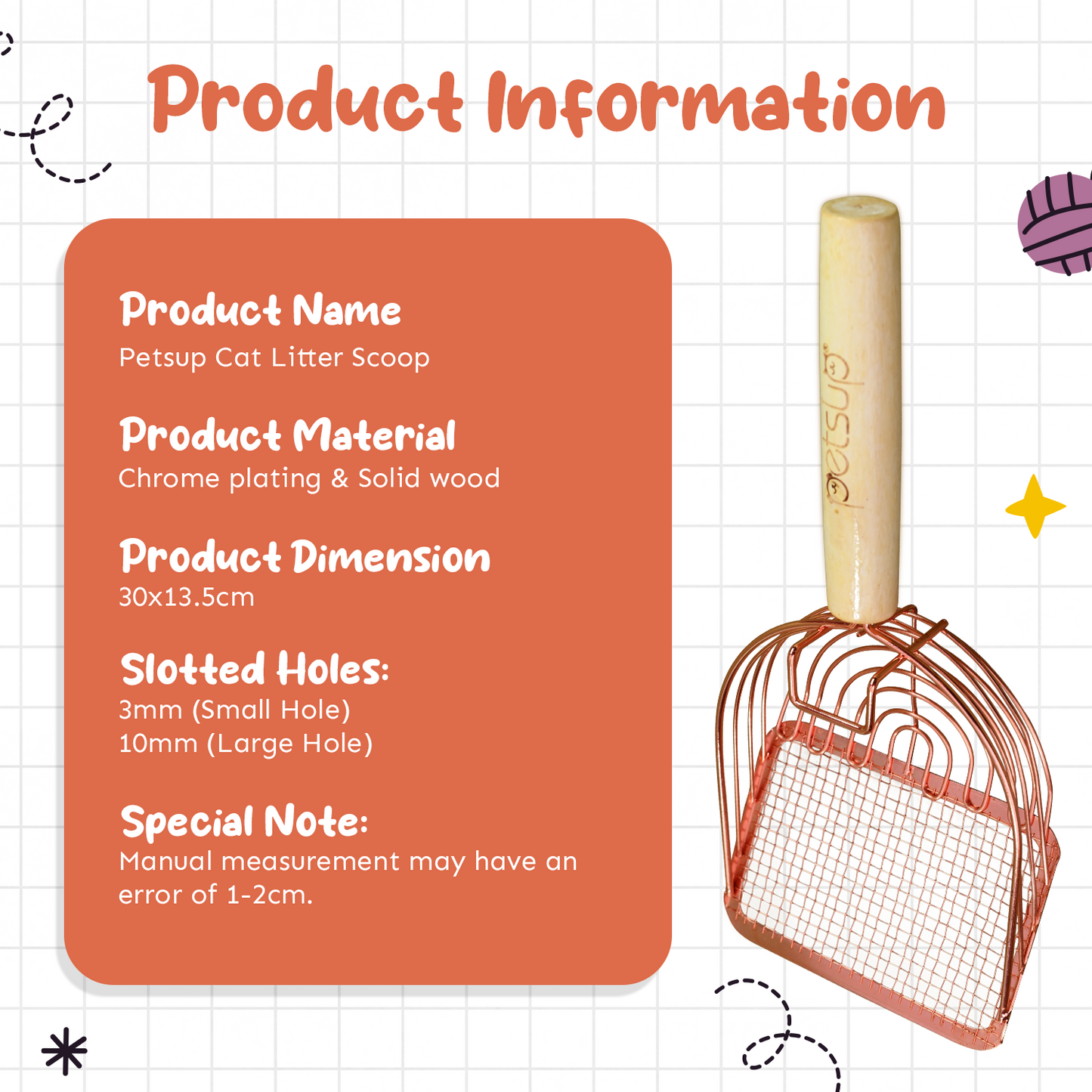 Product Information

Product Name
Petsup Cat Litter Scoop

Product Material
Chrome plating & Solid wood

Product Dimension
30x13.5cm

Slotted Holes:
3mm (Small Hole)
10mm (Large Hole)

Special Note:
Manual measurement may have an error of 1-2cm.

petsup